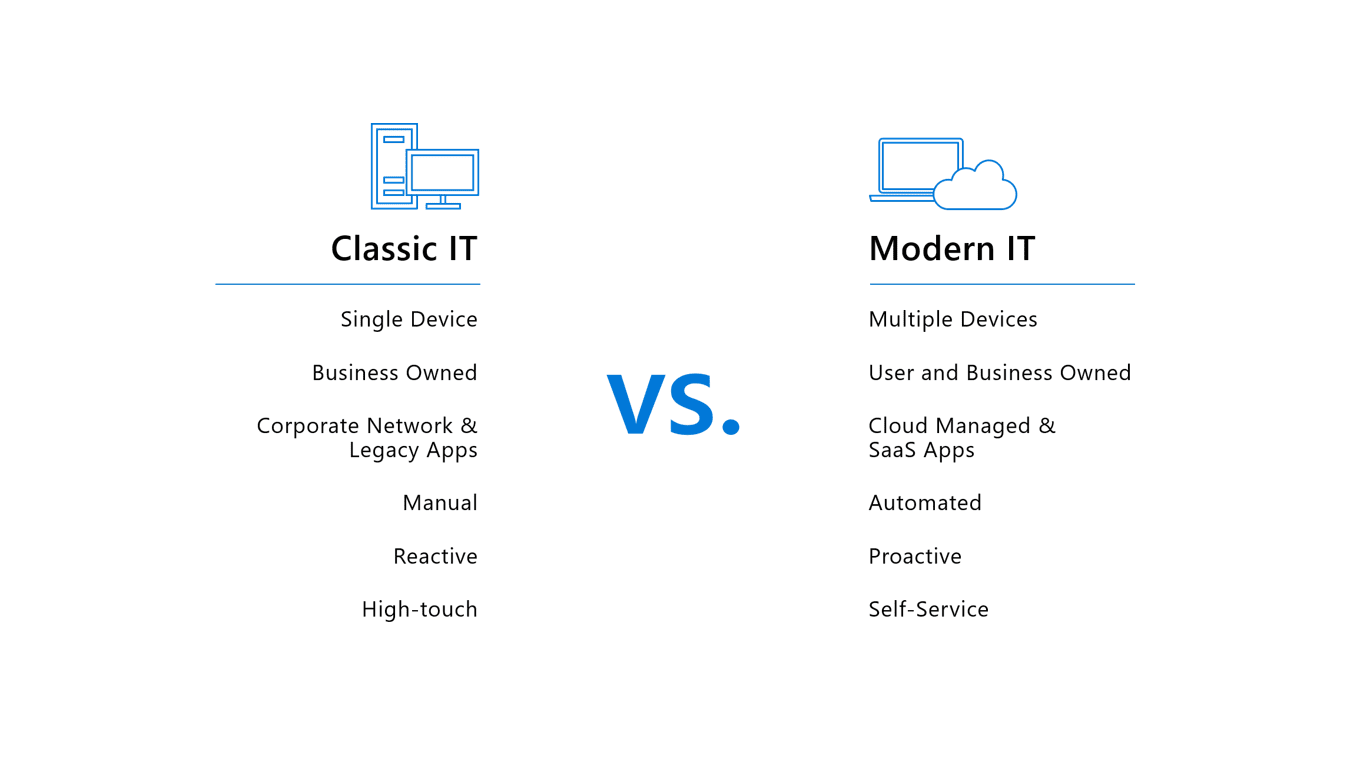 Classic IT

Single Device

Business Owned

Corporate Network & Legacy Apps

Manual

Reactive

High-touch

VS.

Modern IT

Multiple Devices

User and Business Owned

Cloud Managed & SaaS Apps

Automated

Proactive

Self-Service